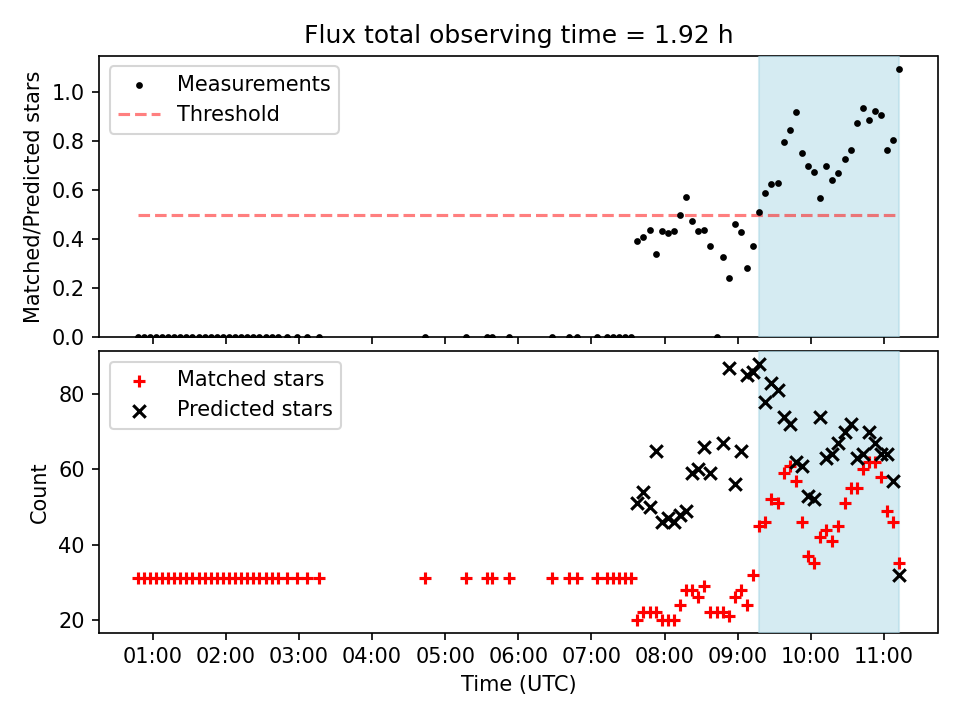 Flux total observing time = 1.92 h

Measurements
Threshold

Matched/Predicted stars

1.0
0.8
0.6
0.4
0.2
0.0

Matched stars
Predicted stars

Count

80
60
40
20

01:00 02:00 03:00 04:00 05:00 06:00 07:00 08:00 09:00 10:00 11:00

Time (UTC)